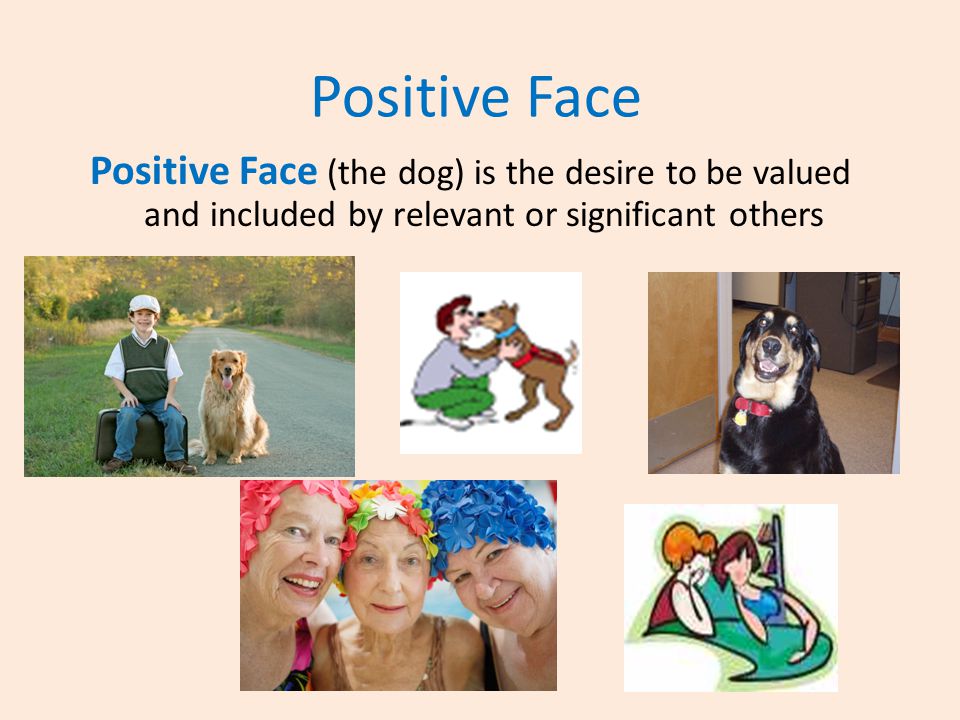 Positive Face

Positive Face (the dog) is the desire to be valued and included by relevant or significant others